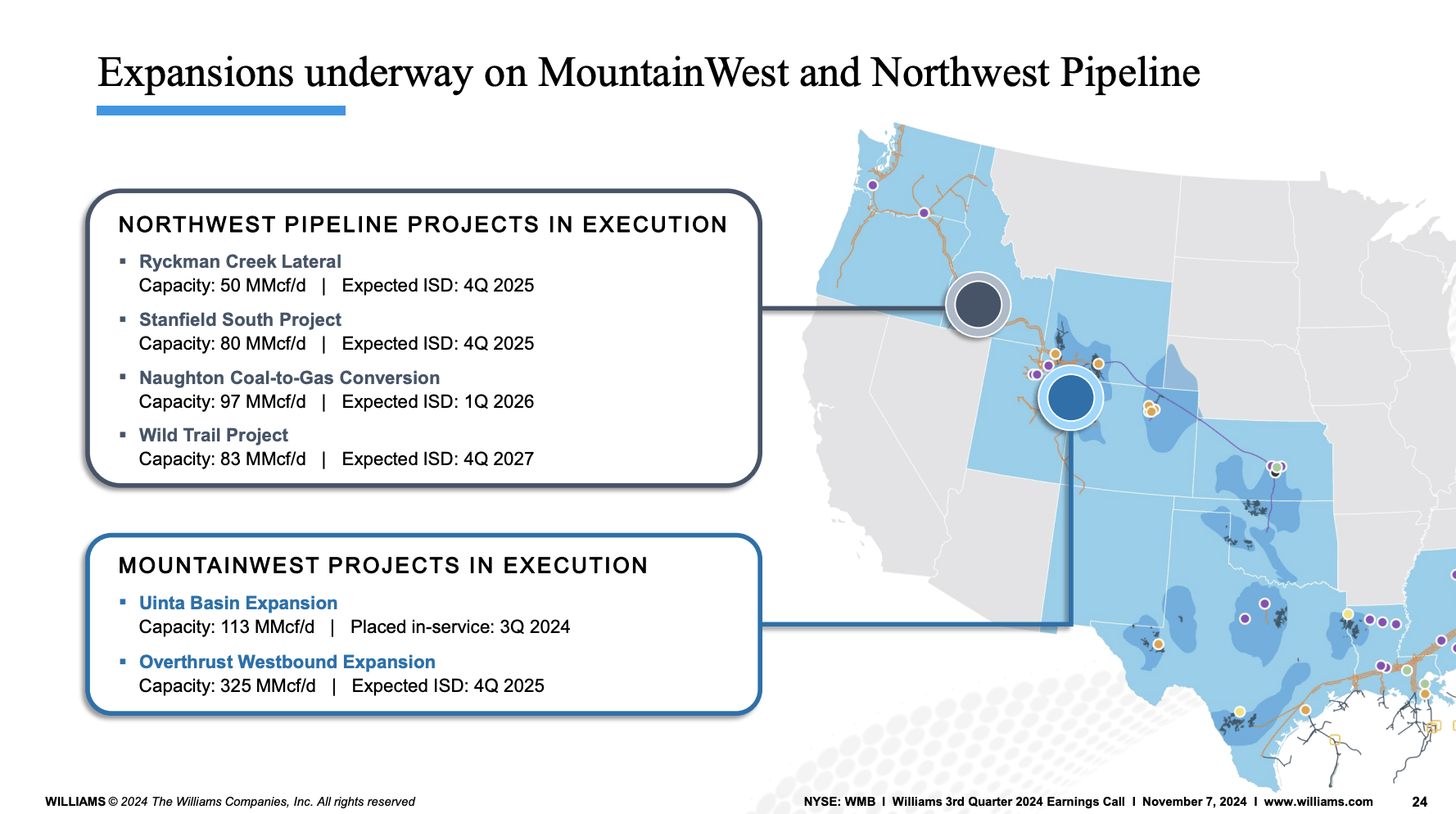 Expansions underway on MountainWest and Northwest Pipeline

NORTHWEST PIPELINE PROJECTS IN EXECUTION

▪ Ryckman Creek Lateral
Capacity: 50 MMcf/d | Expected ISD: 4Q 2025

▪ Stanfield South Project
Capacity: 80 MMcf/d | Expected ISD: 4Q 2025

▪ Naughton Coal-to-Gas Conversion
Capacity: 97 MMcf/d | Expected ISD: 1Q 2026

▪ Wild Trail Project
Capacity: 83 MMcf/d | Expected ISD: 4Q 2027

MOUNTAINWEST PROJECTS IN EXECUTION

▪ Uinta Basin Expansion
Capacity: 113 MMcf/d | Placed in-service: 3Q 2024

▪ Overthrust Westbound Expansion
Capacity: 325 MMcf/d | Expected ISD: 4Q 2025

WILLIAMS © 2024 The Williams Companies, Inc. All rights reserved

NYSE: WMB I Williams 3rd Quarter 2024 Earnings Call I November 7, 2024 I www.williams.com

24